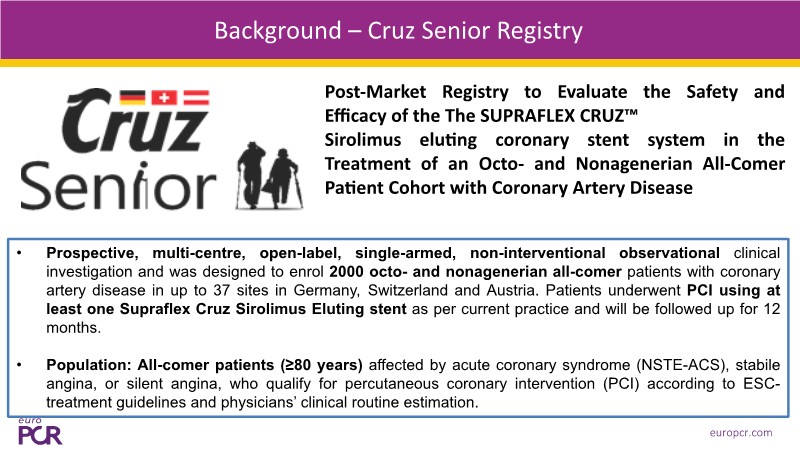 Background – Cruz Senior Registry

Cruz Senior

Post-Market Registry to Evaluate the Safety and Efficacy of the The SUPRAFLEX CRUZ™ Sirolimus eluting coronary stent system in the Treatment of an Octo- and Nonagenerian All-Comer Patient Cohort with Coronary Artery Disease

• Prospective, multi-centre, open-label, single-armed, non-interventional observational clinical investigation and was designed to enrol 2000 octo- and nonagenerian all-comer patients with coronary artery disease in up to 37 sites in Germany, Switzerland and Austria. Patients underwent PCI using at least one Supraflex Cruz Sirolimus Eluting stent as per current practice and will be followed up for 12 months.

• Population: All-comer patients (≥80 years) affected by acute coronary syndrome (NSTE-ACS), stabile angina, or silent angina, who qualify for percutaneous coronary intervention (PCI) according to ESC-treatment guidelines and physicians' clinical routine estimation.

euro PCR

europcr.com